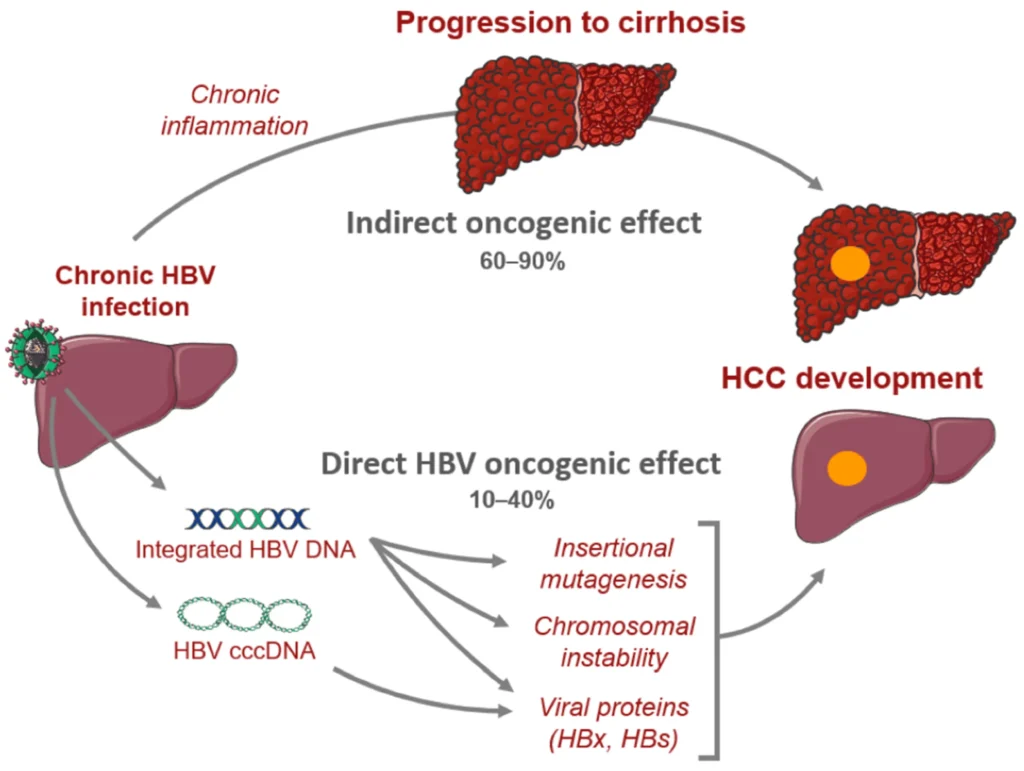 Progression to cirrhosis

Chronic inflammation

Indirect oncogenic effect
60–90%

Chronic HBV infection

HCC development

Direct HBV oncogenic effect
10–40%

Integrated HBV DNA

HBV cccDNA

Insertional mutagenesis

Chromosomal instability

Viral proteins (HBx, HBs)